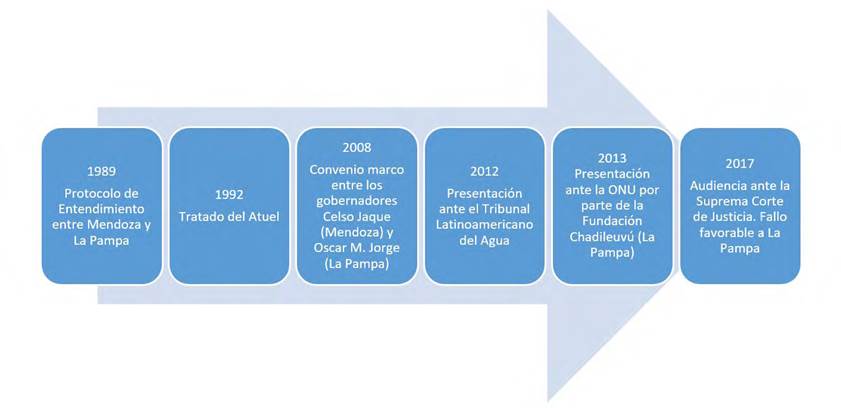 1989
Protocolo de Entendimiento entre Mendoza y La Pampa

1992
Tratado del Atuel

2008
Convenio marco entre los gobernadores Celso Jaque (Mendoza) y Oscar M. Jorge (La Pampa)

2012
Presentación ante el Tribunal Latinoamericano del Agua

2013
Presentación ante la ONU por parte de la Fundación Chadileuvú (La Pampa)

2017
Audiencia ante la Suprema Corte de Justicia. Fallo favorable a La Pampa